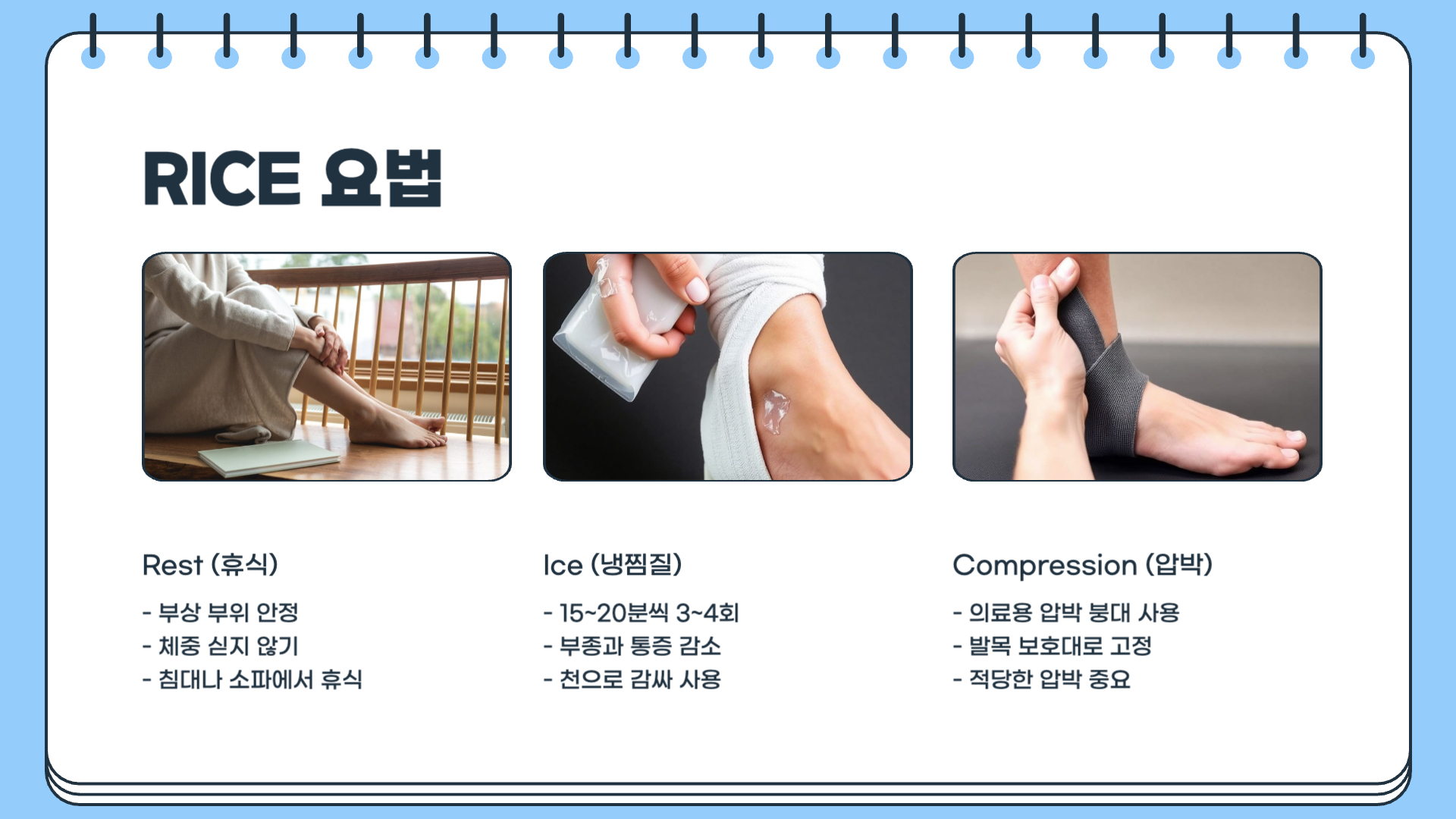 RICE 요법

Rest (휴식)

- 부상 부위 안정
- 체중 싣지 않기
- 침대나 소파에서 휴식

Ice (냉찜질)

- 15~20분씩 3~4회
- 부종과 통증 감소
- 천으로 감싸 사용

Compression (압박)

- 의료용 압박 붕대 사용
- 발목 보호대로 고정
- 적당한 압박 중요